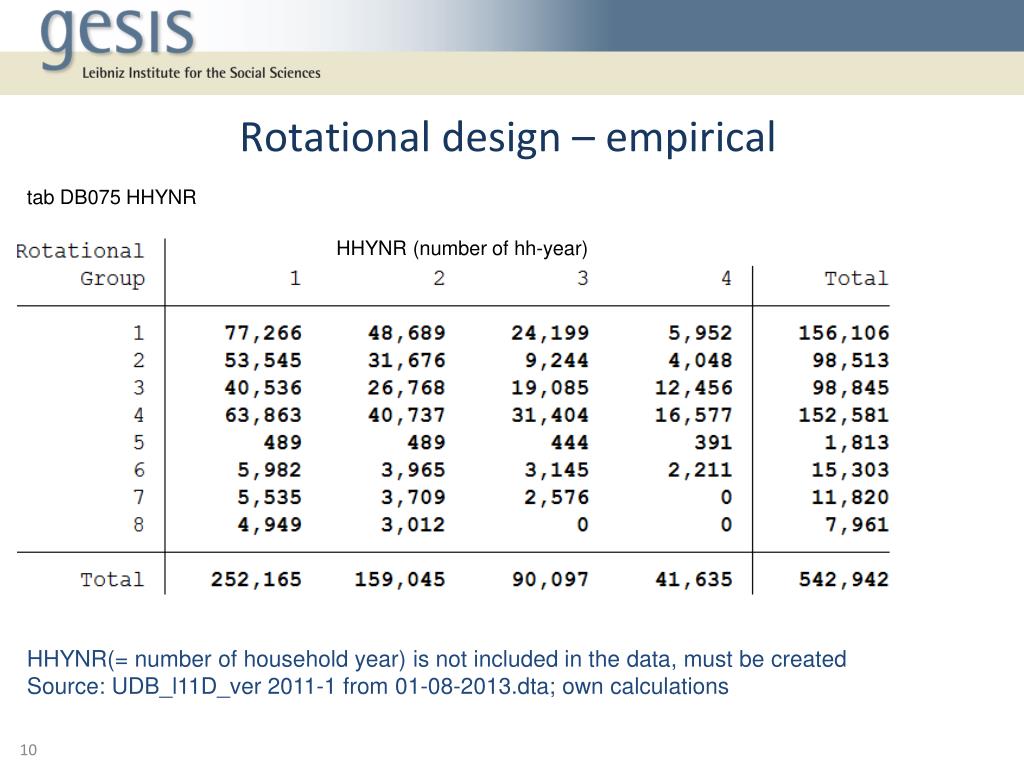 gesis
Leibniz Institute for the Social Sciences

Rotational design – empirical

tab DB075 HHYNR

HHYNR (number of hh-year)

| Rotational Group | 1 | 2 | 3 | 4 | Total |
|---|---|---|---|---|---|
| 1 | 77,266 | 48,689 | 24,199 | 5,952 | 156,106 |
| 2 | 53,545 | 31,676 | 9,244 | 4,048 | 98,513 |
| 3 | 40,536 | 26,768 | 19,085 | 12,456 | 98,845 |
| 4 | 63,863 | 40,737 | 31,404 | 16,577 | 152,581 |
| 5 | 489 | 489 | 444 | 391 | 1,813 |
| 6 | 5,982 | 3,965 | 3,145 | 2,211 | 15,303 |
| 7 | 5,535 | 3,709 | 2,576 | 0 | 11,820 |
| 8 | 4,949 | 3,012 | 0 | 0 | 7,961 |
| Total | 252,165 | 159,045 | 90,097 | 41,635 | 542,942 |

HHYNR(= number of household year) is not included in the data, must be created
Source: UDB_l11D_ver 2011-1 from 01-08-2013.dta; own calculations

10